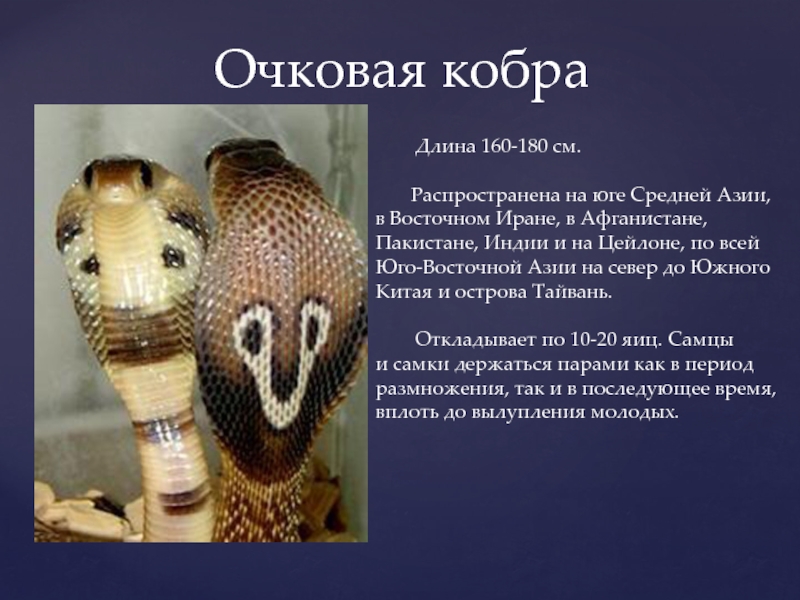 Очковая кобра

Длина 160-180 см.

Распространена на юге Средней Азии, в Восточном Иране, в Афганистане, Пакистане, Индии и на Цейлоне, по всей Юго-Восточной Азии на север до Южного Китая и острова Тайвань.

Откладывает по 10-20 яиц. Самцы и самки держаться парами как в период размножения, так и в последующее время, вплоть до вылупления молодых.